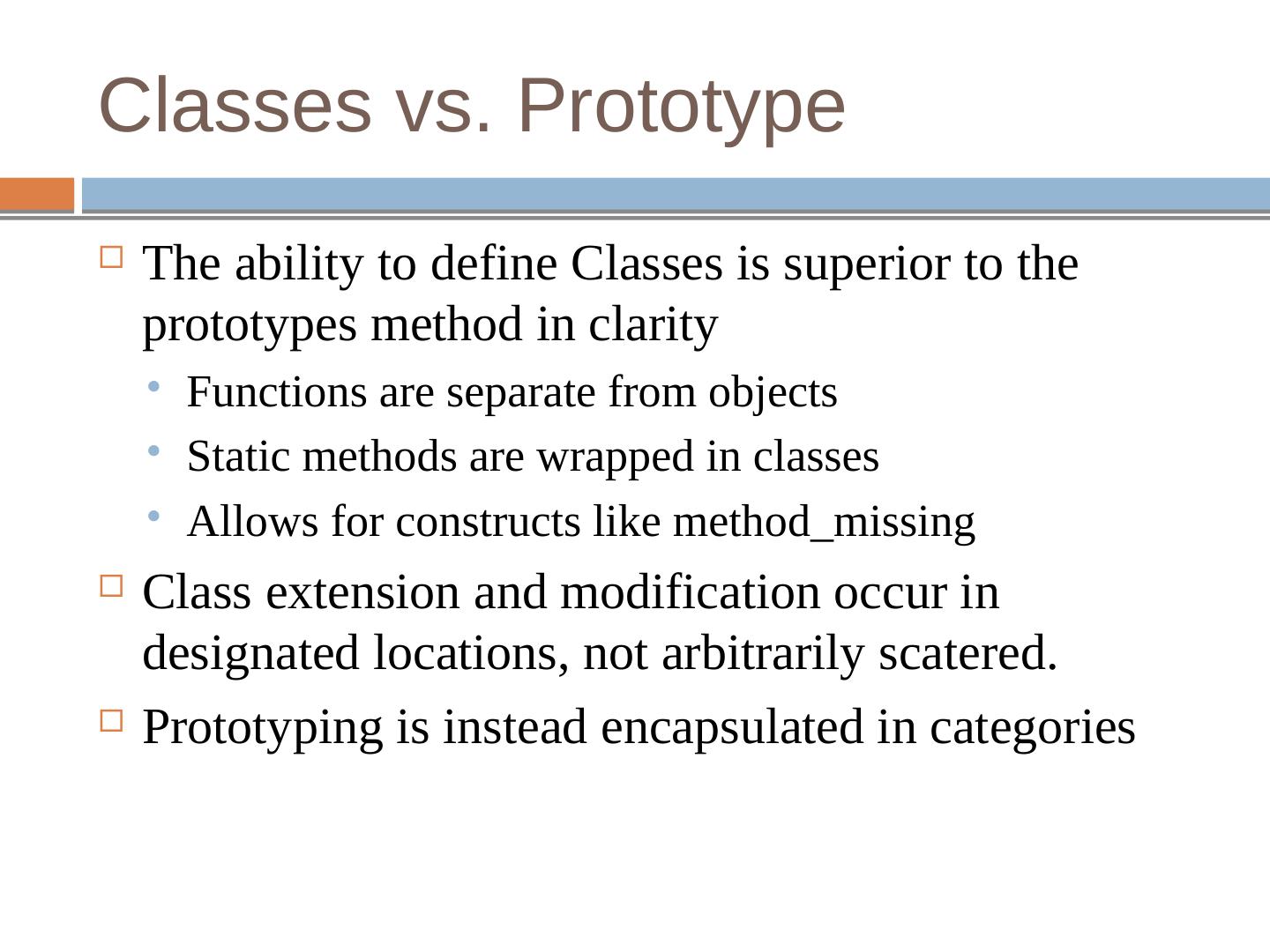 Classes vs. Prototype

The ability to define Classes is superior to the prototypes method in clarity

Functions are separate from objects

Static methods are wrapped in classes

Allows for constructs like method_missing

Class extension and modification occur in designated locations, not arbitrarily scatered.

Prototyping is instead encapsulated in categories